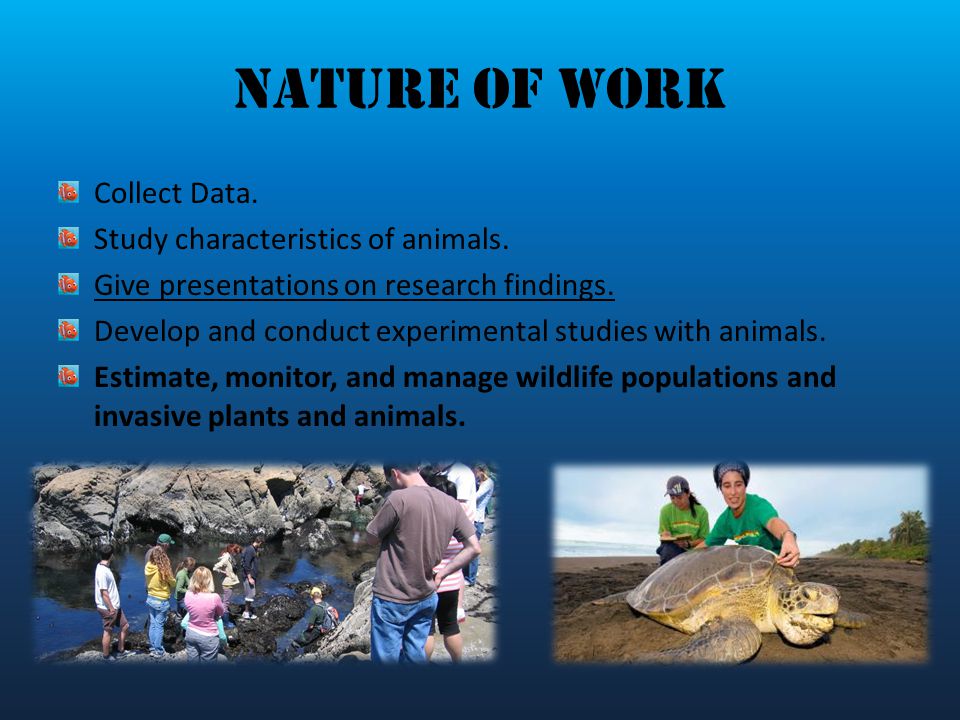 NATURE OF WORK

Collect Data.

Study characteristics of animals.

Give presentations on research findings.

Develop and conduct experimental studies with animals.

Estimate, monitor, and manage wildlife populations and invasive plants and animals.